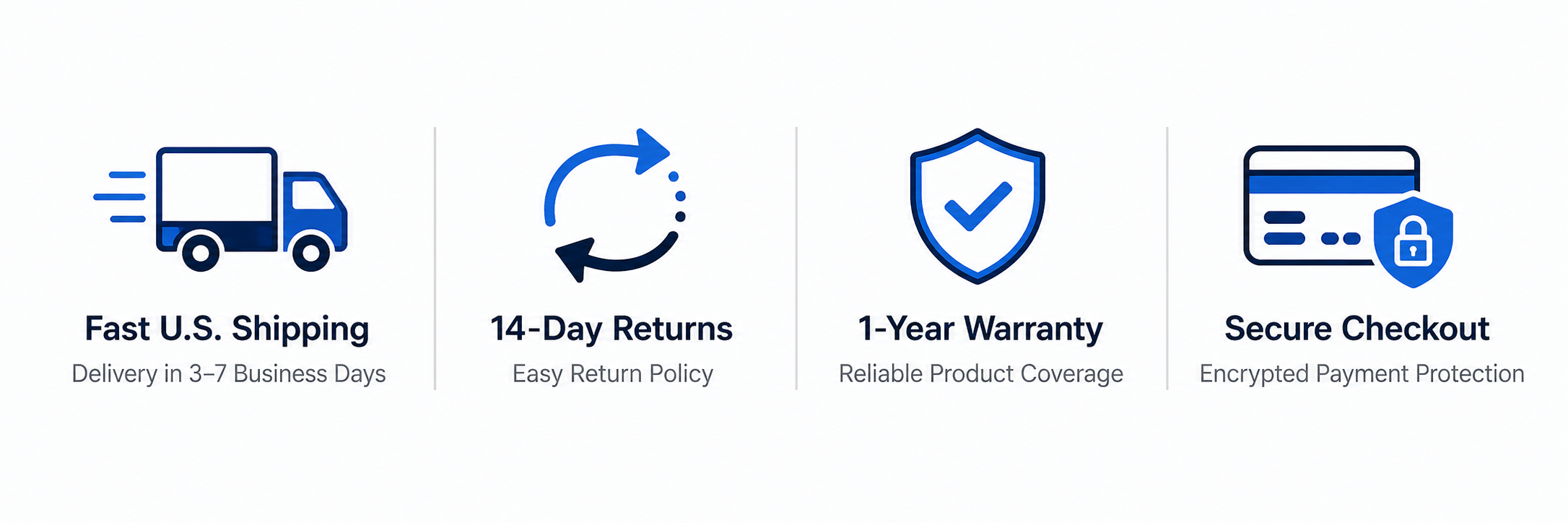 Fast U.S. Shipping
Delivery in 3–7 Business Days

14-Day Returns
Easy Return Policy

1-Year Warranty
Reliable Product Coverage

Secure Checkout
Encrypted Payment Protection